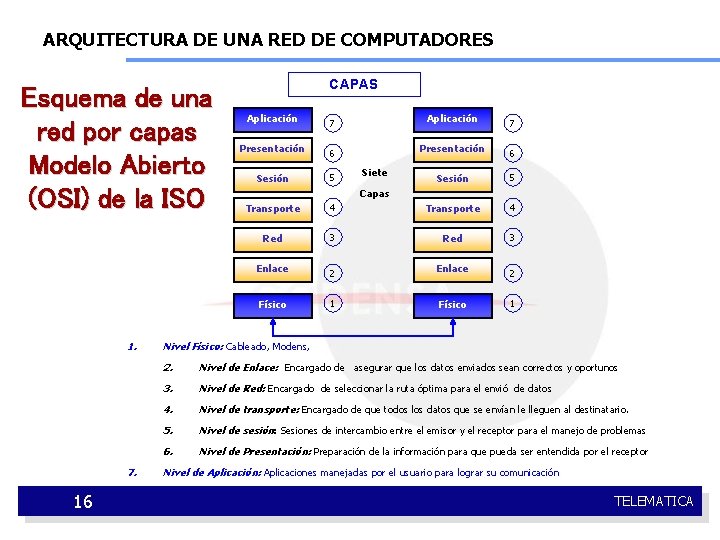 ARQUITECTURA DE UNA RED DE COMPUTADORES

Esquema de una red por capas Modelo Abierto (OSI) de la ISO

CAPAS

Aplicación 7
Presentación 6
Sesión 5
Transporte 4
Red 3
Enlace 2
Físico 1

Siete Capas

Aplicación 7
Presentación 6
Sesión 5
Transporte 4
Red 3
Enlace 2
Físico 1

1. Nivel Físico: Cableado, Modens,

2. Nivel de Enlace: Encargado de asegurar que los datos enviados sean correctos y oportunos

3. Nivel de Red: Encargado de seleccionar la ruta óptima para el envió de datos

4. Nivel de transporte: Encargado de que todos los datos que se envían le lleguen al destinatario.

5. Nivel de sesión: Sesiones de intercambio entre el emisor y el receptor para el manejo de problemas

6. Nivel de Presentación: Preparación de la información para que pueda ser entendida por el receptor

7. Nivel de Aplicación: Aplicaciones manejadas por el usuario para lograr su comunicación

16

TELEMATICA